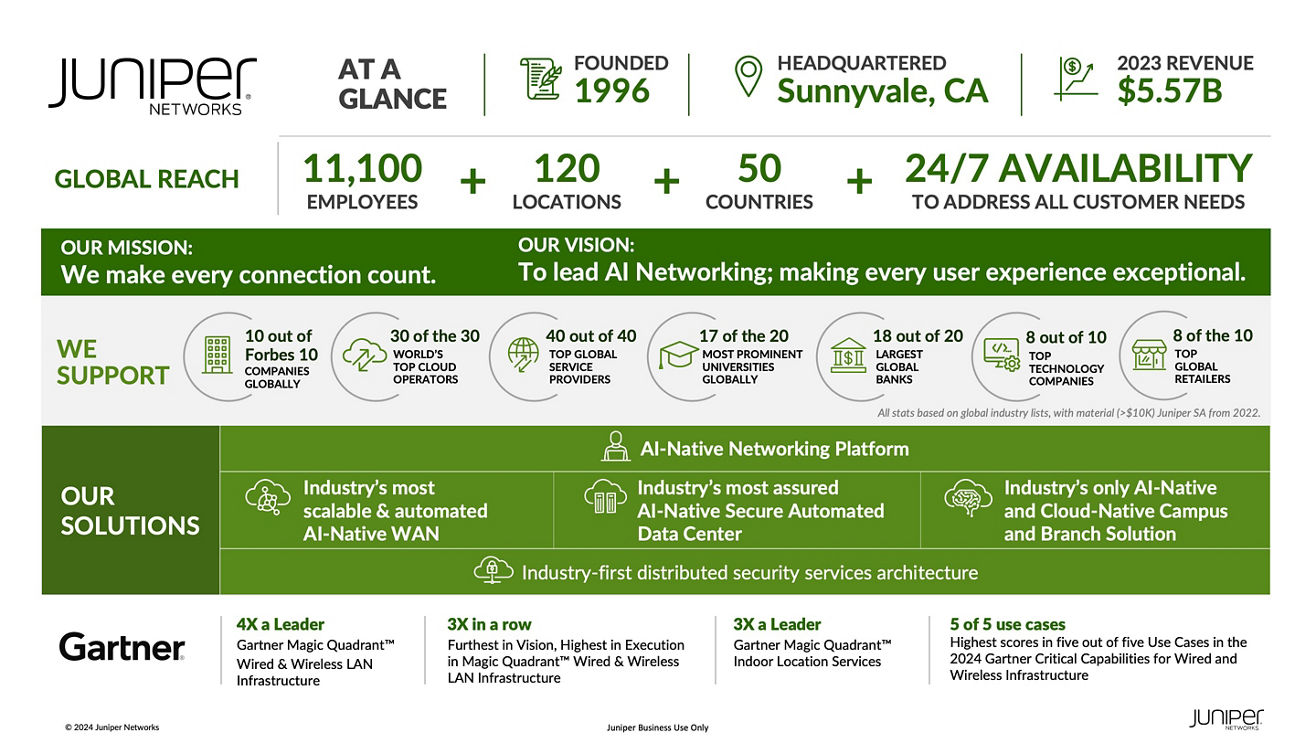 JUNIPER NETWORKS

AT A GLANCE

FOUNDED 1996

HEADQUARTERED Sunnyvale, CA

2023 REVENUE $5.57B

GLOBAL REACH

11,100 EMPLOYEES + 120 LOCATIONS + 50 COUNTRIES + 24/7 AVAILABILITY TO ADDRESS ALL CUSTOMER NEEDS

OUR MISSION:
We make every connection count.

OUR VISION:
To lead AI Networking; making every user experience exceptional.

WE SUPPORT

10 out of Forbes 10 COMPANIES GLOBALLY

30 of the 30 WORLD'S TOP CLOUD OPERATORS

40 out of 40 TOP GLOBAL SERVICE PROVIDERS

17 of the 20 MOST PROMINENT UNIVERSITIES GLOBALLY

18 out of 20 LARGEST GLOBAL BANKS

8 out of 10 TOP TECHNOLOGY COMPANIES

8 of the 10 TOP GLOBAL RETAILERS

All stats based on global industry lists, with material (>$10K) Juniper SA from 2022.

OUR SOLUTIONS

AI-Native Networking Platform

Industry's most scalable & automated AI-Native WAN

Industry's most assured AI-Native Secure Automated Data Center

Industry's only AI-Native and Cloud-Native Campus and Branch Solution

Industry-first distributed security services architecture

Gartner

4X a Leader
Gartner Magic Quadrant™ Wired & Wireless LAN Infrastructure

3X in a row
Furthest in Vision, Highest in Execution in Magic Quadrant™ Wired & Wireless LAN Infrastructure

3X a Leader
Gartner Magic Quadrant™ Indoor Location Services

5 of 5 use cases
Highest scores in five out of five Use Cases in the 2024 Gartner Critical Capabilities for Wired and Wireless Infrastructure

© 2024 Juniper Networks

Juniper Business Use Only

JUNIPER NETWORKS